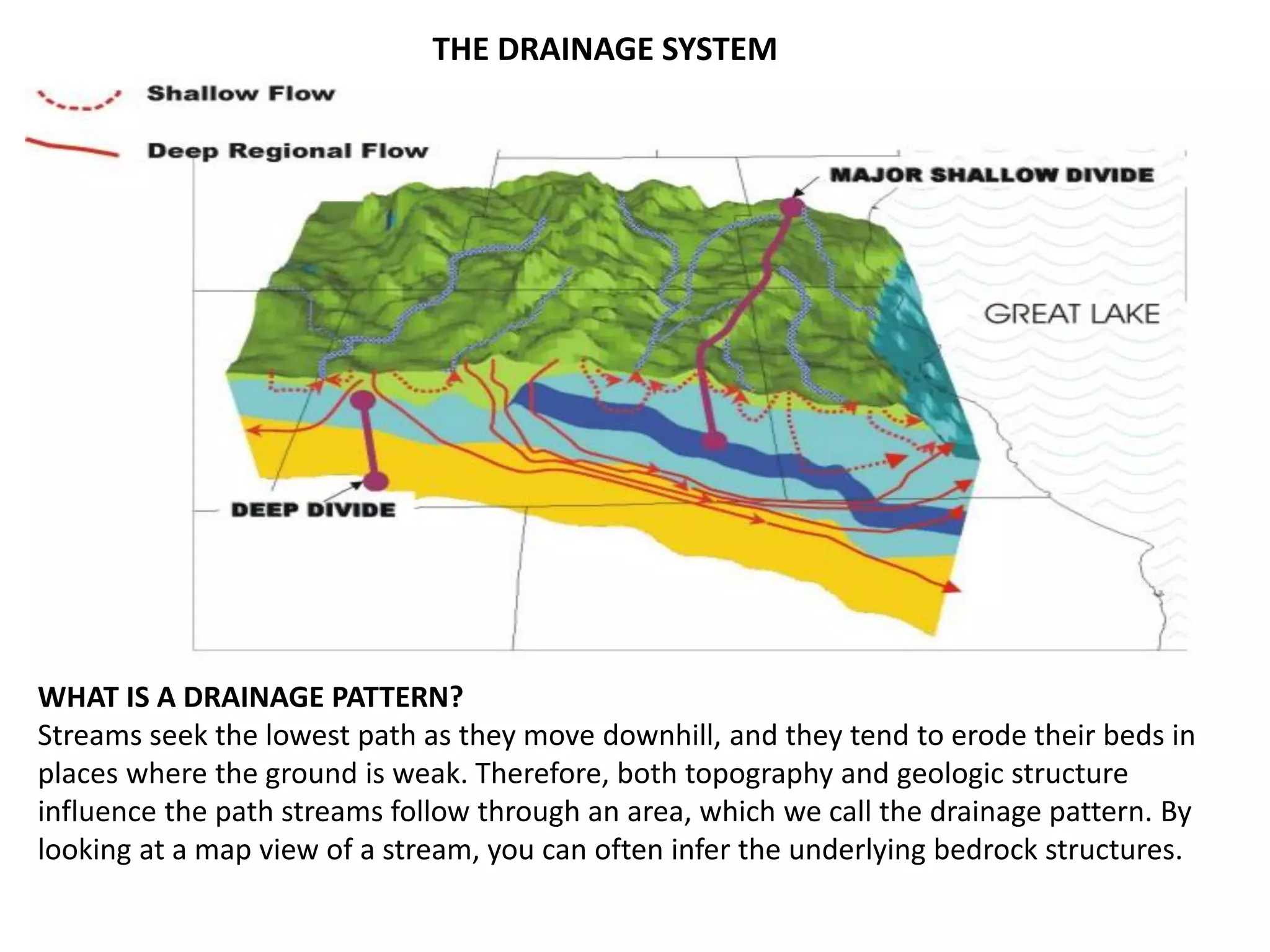 THE DRAINAGE SYSTEM

Shallow Flow

Deep Regional Flow

MAJOR SHALLOW DIVIDE

GREAT LAKE

DEEP DIVIDE

WHAT IS A DRAINAGE PATTERN?
Streams seek the lowest path as they move downhill, and they tend to erode their beds in places where the ground is weak. Therefore, both topography and geologic structure influence the path streams follow through an area, which we call the drainage pattern. By looking at a map view of a stream, you can often infer the underlying bedrock structures.